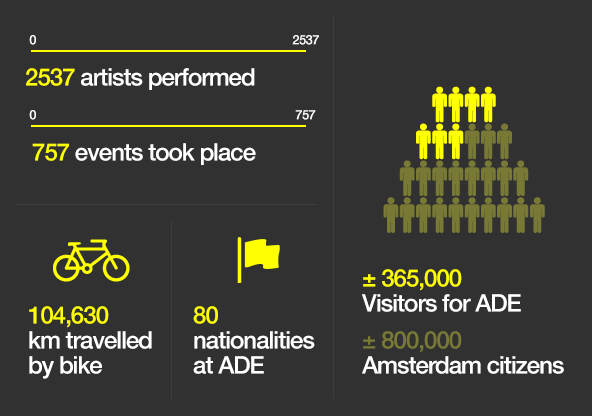 0 2537

2537 artists performed

0 757

757 events took place

104,630
km travelled by bike

80
nationalities at ADE

± 365,000
Visitors for ADE

± 800,000
Amsterdam citizens